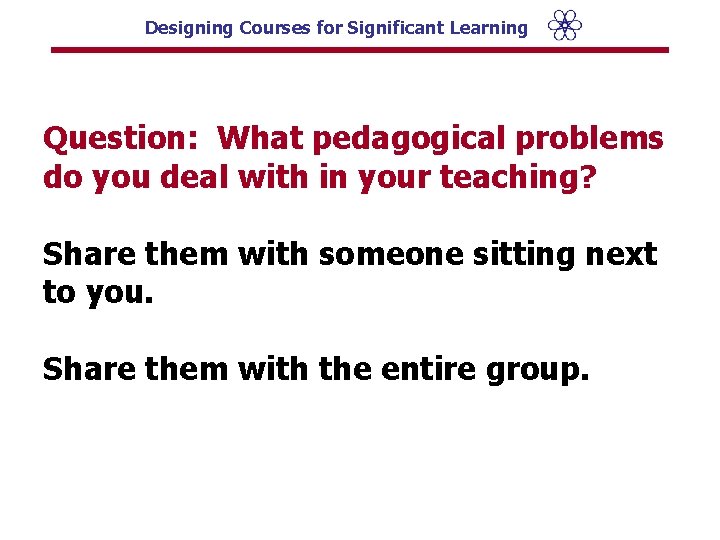 Designing Courses for Significant Learning

Question: What pedagogical problems do you deal with in your teaching?

Share them with someone sitting next to you.

Share them with the entire group.